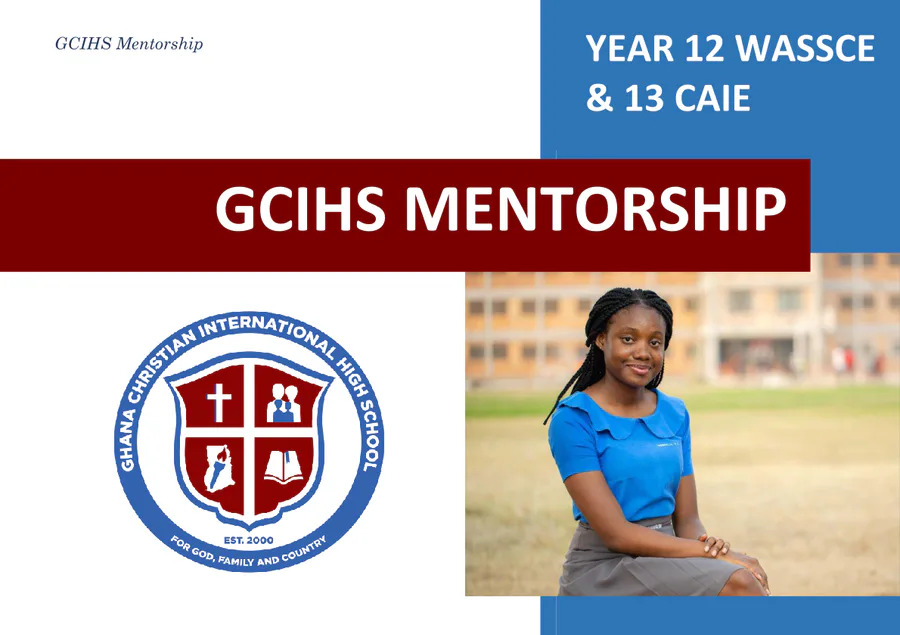 GCIHS Mentorship

YEAR 12 WASSCE & 13 CAIE

GCIHS MENTORSHIP

GHANA CHRISTIAN INTERNATIONAL HIGH SCHOOL

EST. 2000

FOR GOD, FAMILY AND COUNTRY